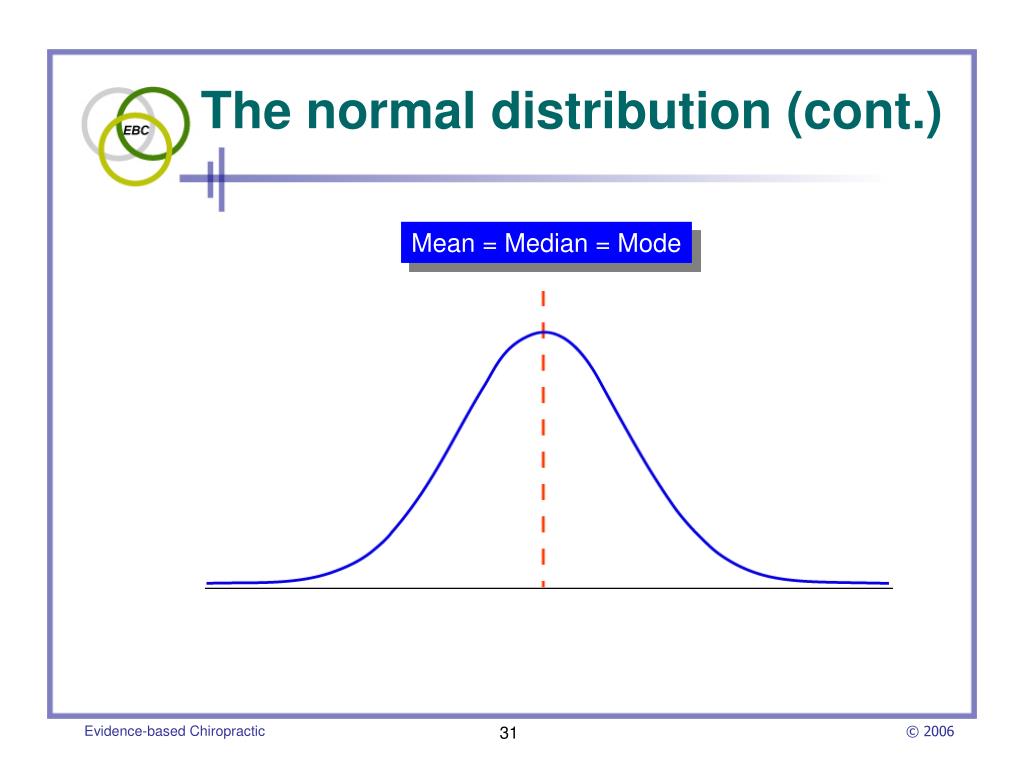 EBC

The normal distribution (cont.)

Mean = Median = Mode

Evidence-based Chiropractic

31

© 2006